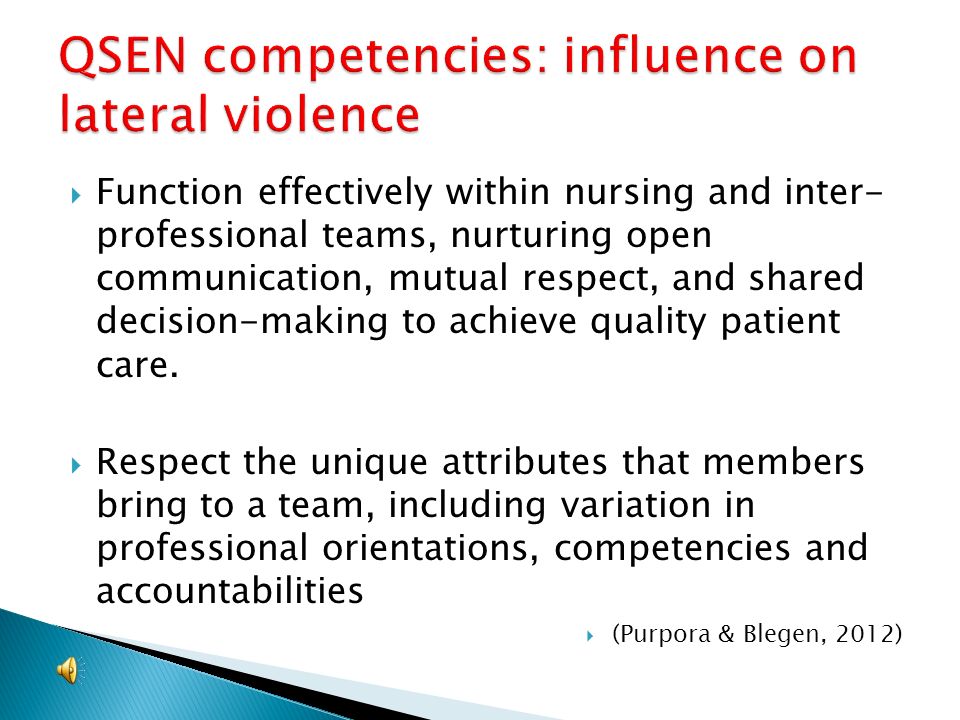 QSEN competencies: influence on lateral violence

Function effectively within nursing and inter-professional teams, nurturing open communication, mutual respect, and shared decision-making to achieve quality patient care.

Respect the unique attributes that members bring to a team, including variation in professional orientations, competencies and accountabilities

(Purpora & Blegen, 2012)